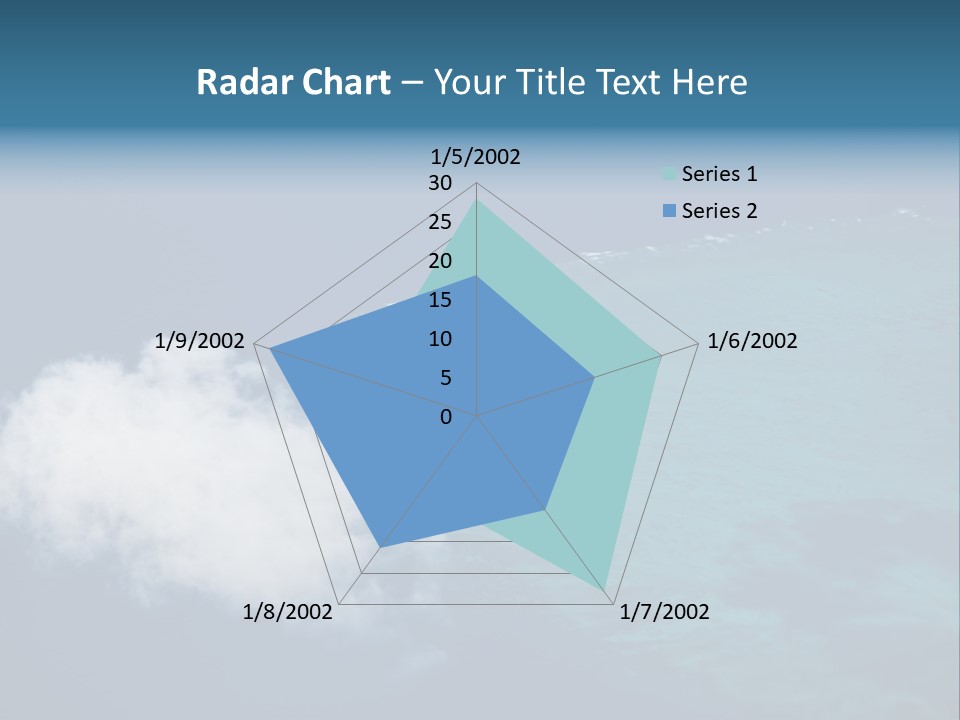 Radar Chart – Your Title Text Here

1/5/2002

30
25
20
15
10
5
0

Series 1
Series 2

1/6/2002
1/7/2002
1/8/2002
1/9/2002